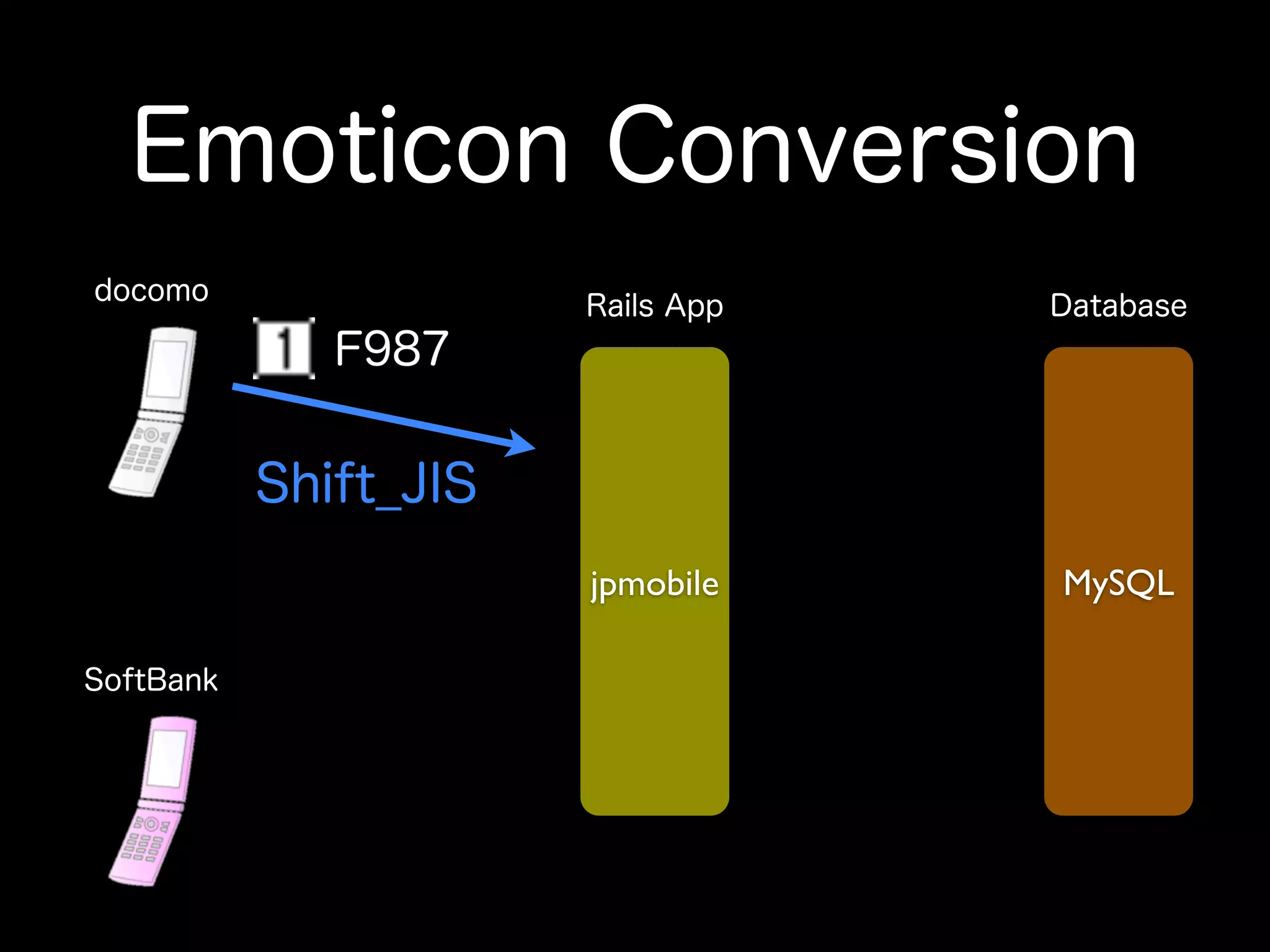 Emoticon Conversion

docomo

1 F987

Shift_JIS

Rails App

jpmobile

Database

MySQL

SoftBank